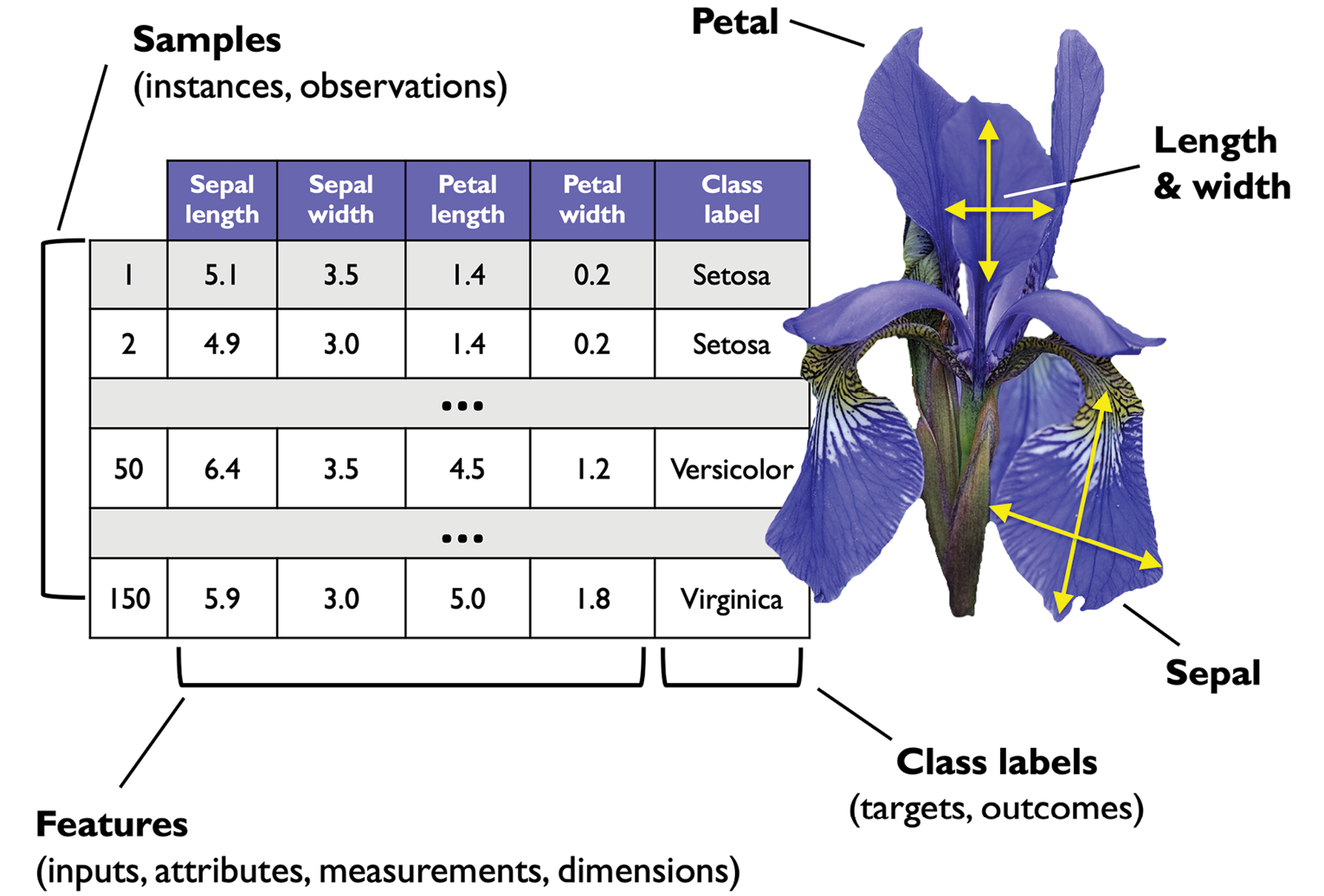 Samples
(instances, observations)

Petal

Length
& width

| | Sepal length | Sepal width | Petal length | Petal width | Class label |
|---|---|---|---|---|---|
| 1 | 5.1 | 3.5 | 1.4 | 0.2 | Setosa |
| 2 | 4.9 | 3.0 | 1.4 | 0.2 | Setosa |
| ... | | | | | |
| 50 | 6.4 | 3.5 | 4.5 | 1.2 | Versicolor |
| ... | | | | | |
| 150 | 5.9 | 3.0 | 5.0 | 1.8 | Virginica |

Sepal

Class labels
(targets, outcomes)

Features
(inputs, attributes, measurements, dimensions)